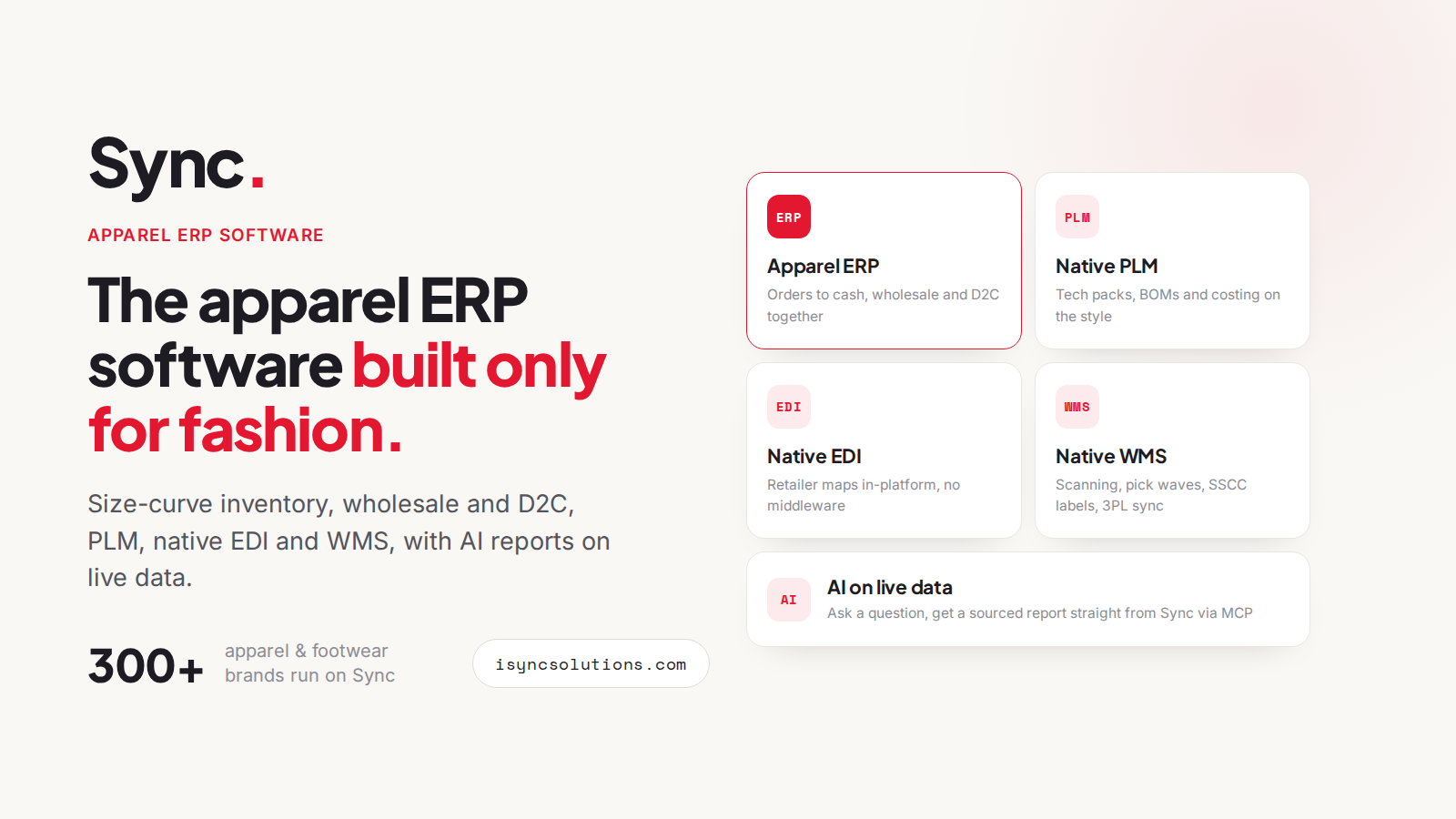 Sync.

APPAREL ERP SOFTWARE

The apparel ERP software built only for fashion.

Size-curve inventory, wholesale and D2C, PLM, native EDI and WMS, with AI reports on live data.

300+ apparel & footwear brands run on Sync

isyncsolutions.com

ERP
Apparel ERP
Orders to cash, wholesale and D2C together

PLM
Native PLM
Tech packs, BOMs and costing on the style

EDI
Native EDI
Retailer maps in-platform, no middleware

WMS
Native WMS
Scanning, pick waves, SSCC labels, 3PL sync

AI
AI on live data
Ask a question, get a sourced report straight from Sync via MCP